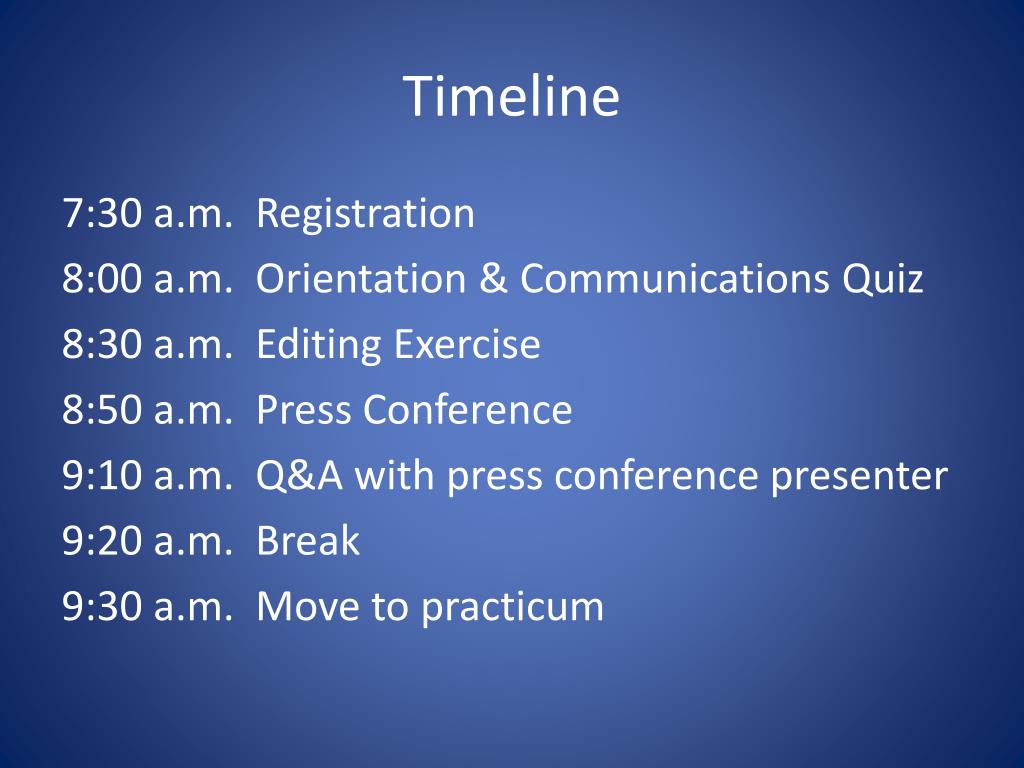 Timeline

7:30 a.m. Registration
8:00 a.m. Orientation & Communications Quiz
8:30 a.m. Editing Exercise
8:50 a.m. Press Conference
9:10 a.m. Q&A with press conference presenter
9:20 a.m. Break
9:30 a.m. Move to practicum